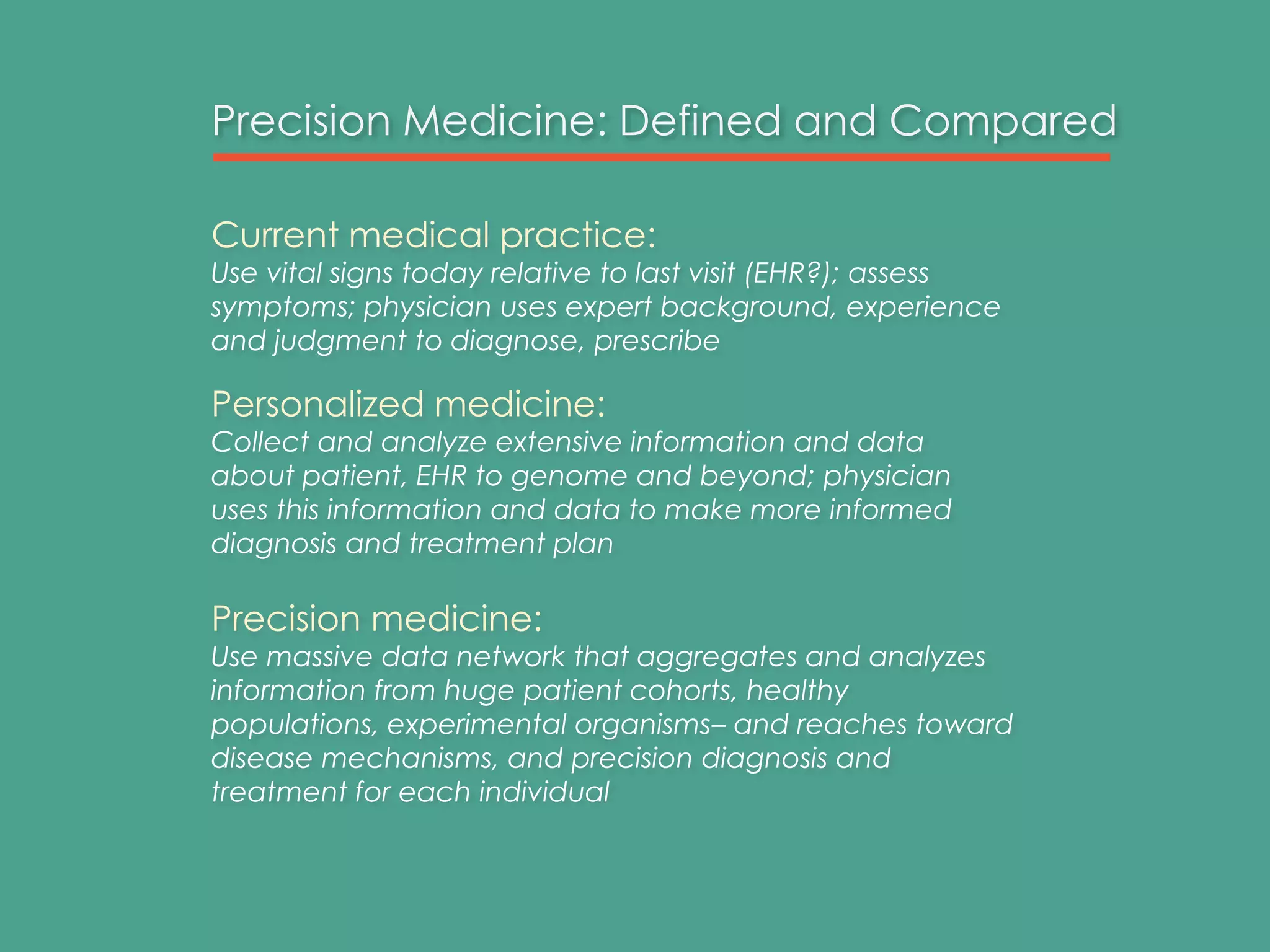 Precision Medicine: Defined and Compared

Current medical practice:
Use vital signs today relative to last visit (EHR?); assess symptoms; physician uses expert background, experience and judgment to diagnose, prescribe

Personalized medicine:
Collect and analyze extensive information and data about patient, EHR to genome and beyond; physician uses this information and data to make more informed diagnosis and treatment plan

Precision medicine:
Use massive data network that aggregates and analyzes information from huge patient cohorts, healthy populations, experimental organisms– and reaches toward disease mechanisms, and precision diagnosis and treatment for each individual